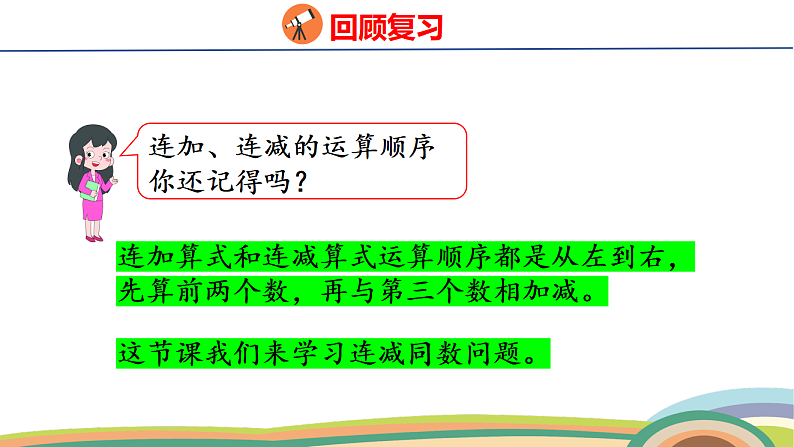 回顾复习

连加、连减的运算顺序你还记得吗？

连加算式和连减算式运算顺序都是从左到右，先算前两个数，再与第三个数相加减。

这节课我们来学习连减同数问题。